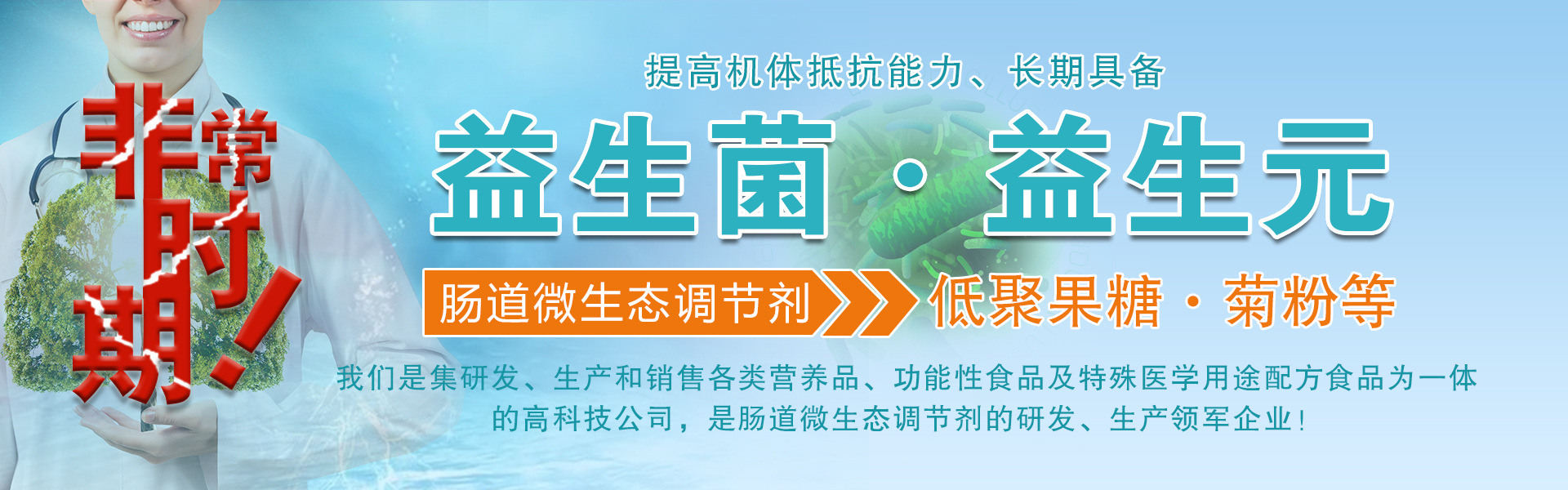 非常时期！

提高机体抵抗能力、长期具备

益生菌·益生元

肠道微生态调节剂

低聚果糖·菊粉等

我们是集研发、生产和销售各类营养品、功能性食品及特殊医学用途配方食品为一体的高科技公司，是肠道微生态调节剂的研发、生产领军企业！